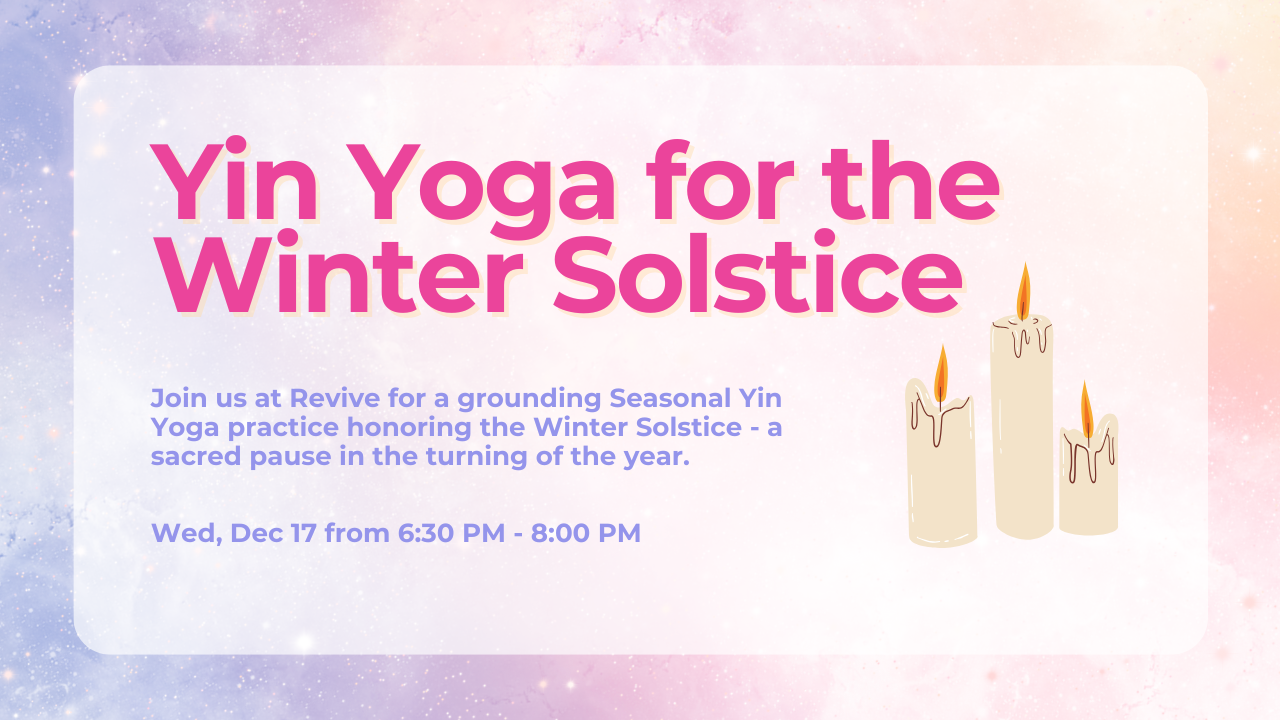 Yin Yoga for the Winter Solstice

Join us at Revive for a grounding Seasonal Yin Yoga practice honoring the Winter Solstice - a sacred pause in the turning of the year.

Wed, Dec 17 from 6:30 PM - 8:00 PM